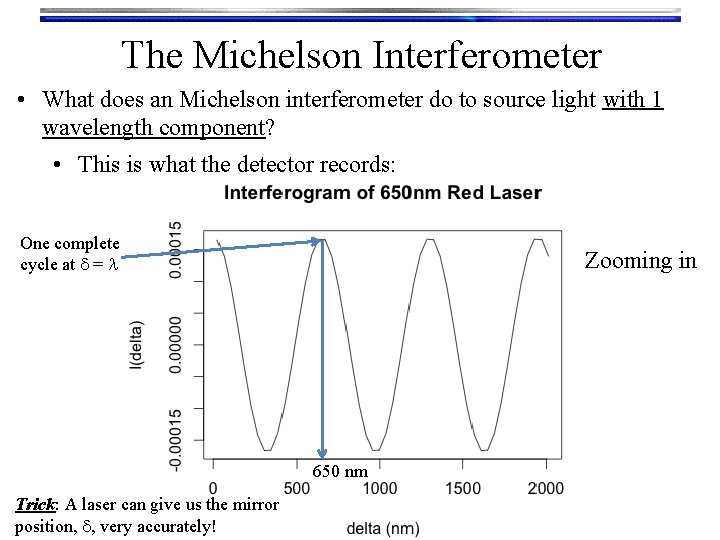 The Michelson Interferometer

• What does an Michelson interferometer do to source light with 1 wavelength component?

• This is what the detector records:

Interferogram of 650nm Red Laser

One complete cycle at $\delta = \lambda$

Zooming in

I(delta)

0.00015

0.00000

-0.00015

650 nm

0
500
1000
1500
2000

delta (nm)

Trick: A laser can give us the mirror position, $\delta$, very accurately!